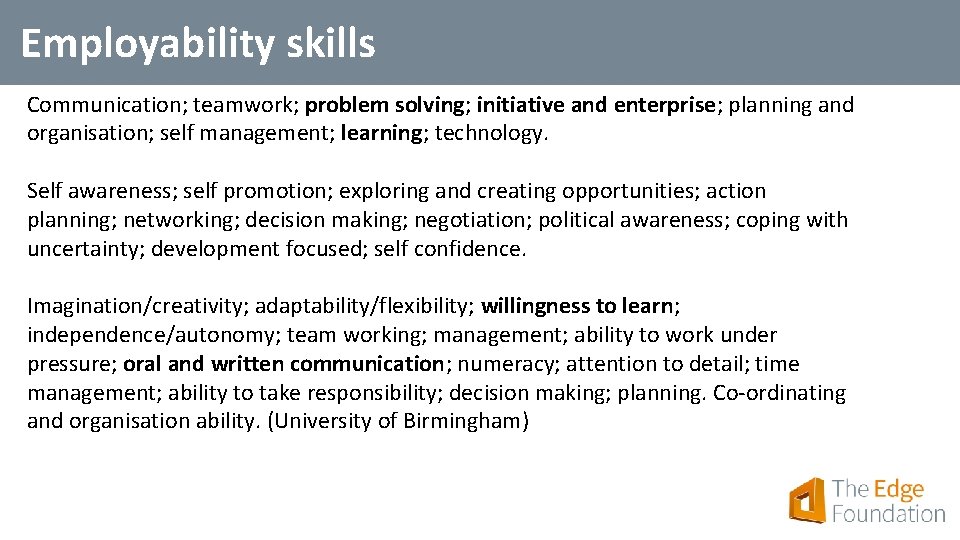 Employability skills

Communication; teamwork; problem solving; initiative and enterprise; planning and organisation; self management; learning; technology.

Self awareness; self promotion; exploring and creating opportunities; action planning; networking; decision making; negotiation; political awareness; coping with uncertainty; development focused; self confidence.

Imagination/creativity; adaptability/flexibility; willingness to learn; independence/autonomy; team working; management; ability to work under pressure; oral and written communication; numeracy; attention to detail; time management; ability to take responsibility; decision making; planning. Co-ordinating and organisation ability. (University of Birmingham)

The Edge Foundation